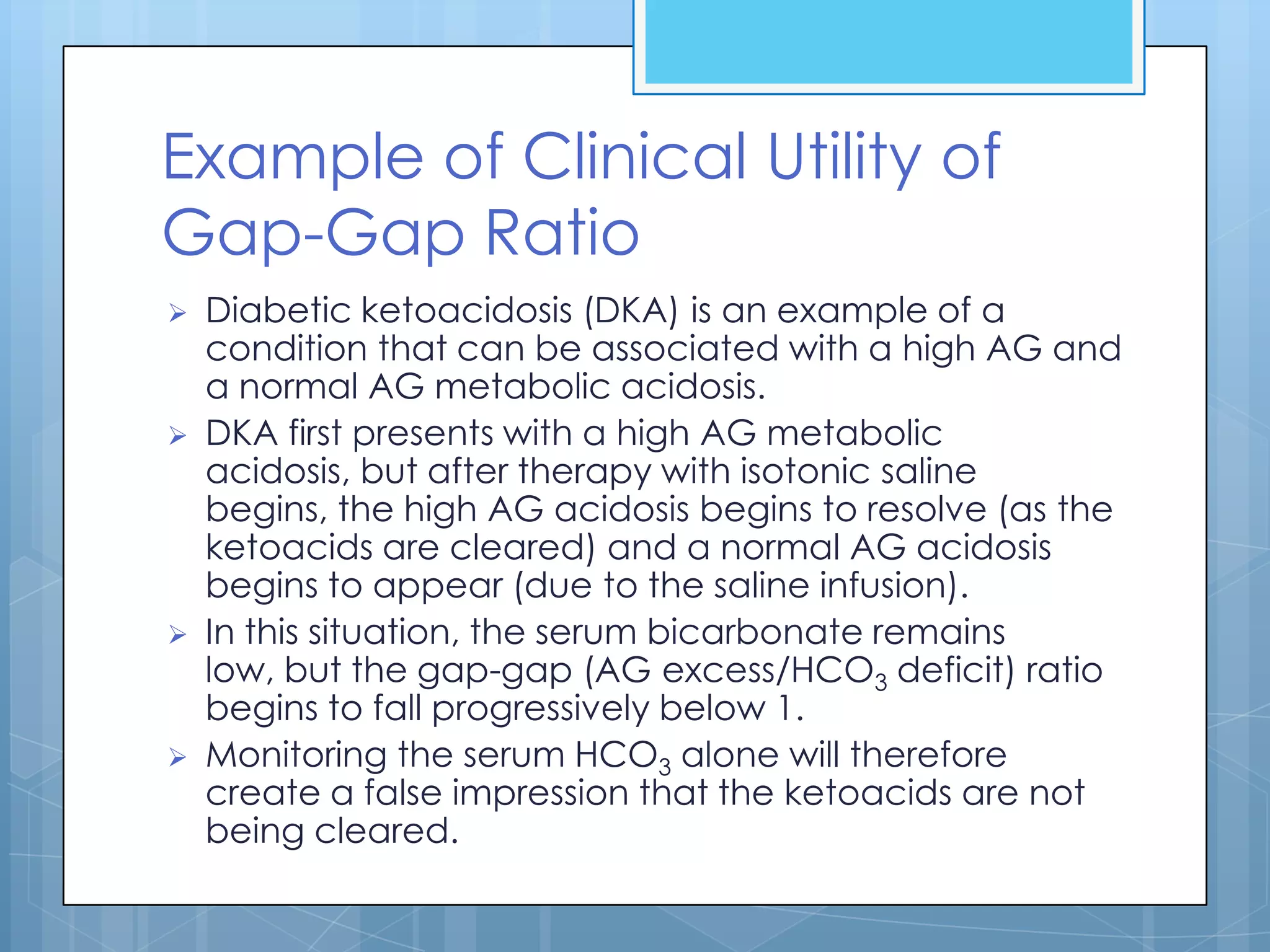 Example of Clinical Utility of Gap-Gap Ratio

➢ Diabetic ketoacidosis (DKA) is an example of a condition that can be associated with a high AG and a normal AG metabolic acidosis.

➢ DKA first presents with a high AG metabolic acidosis, but after therapy with isotonic saline begins, the high AG acidosis begins to resolve (as the ketoacids are cleared) and a normal AG acidosis begins to appear (due to the saline infusion).

➢ In this situation, the serum bicarbonate remains low, but the gap-gap (AG excess/$HCO_3$ deficit) ratio begins to fall progressively below 1.

➢ Monitoring the serum $HCO_3$ alone will therefore create a false impression that the ketoacids are not being cleared.